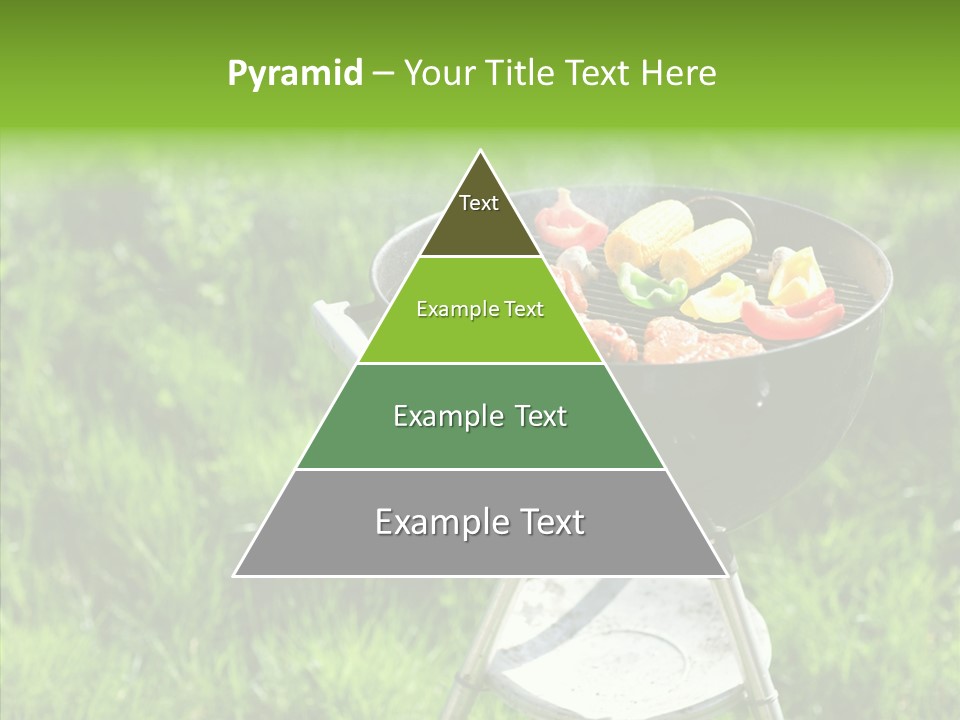 Pyramid – Your Title Text Here

Text

Example Text

Example Text

Example Text